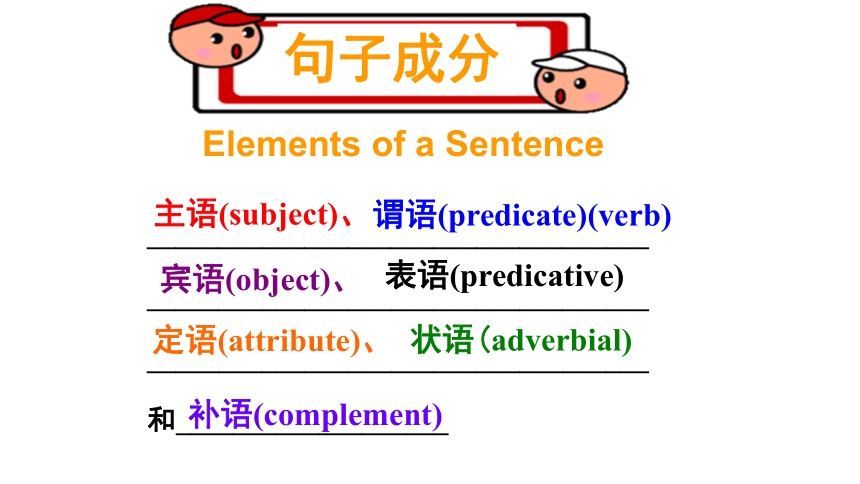 句子成分

Elements of a Sentence

主语(subject)、谓语(predicate)(verb)

宾语(object)、 表语(predicative)

定语(attribute)、 状语（adverbial)

和 补语(complement)